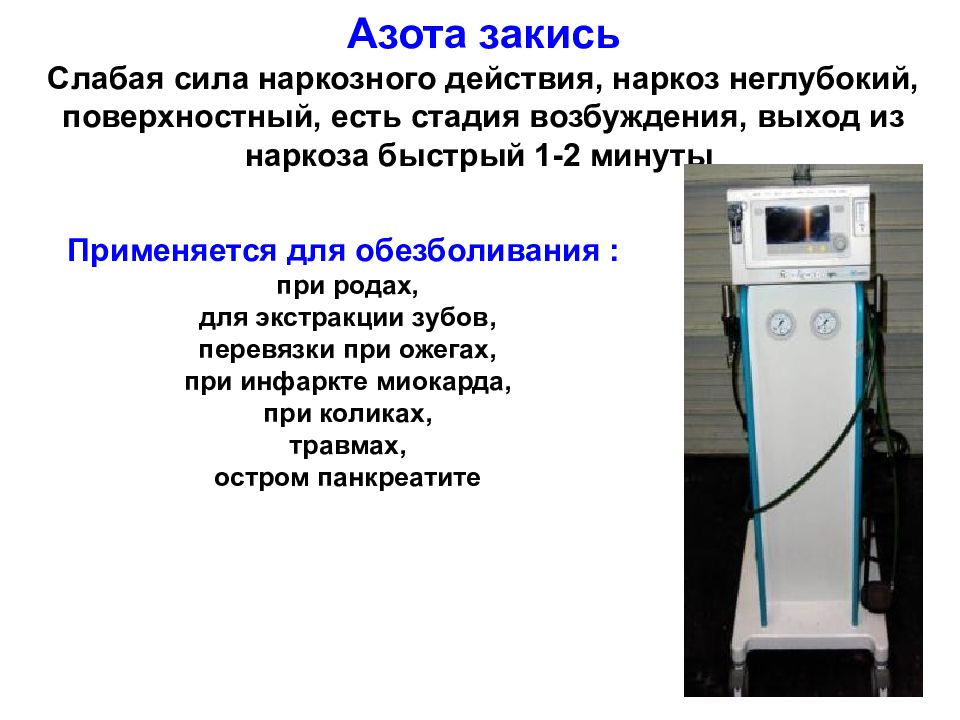 Азота закись
Слабая сила наркозного действия, наркоз неглубокий, поверхностный, есть стадия возбуждения, выход из наркоза быстрый 1-2 минуты

Применяется для обезболивания :
при родах,
для экстракции зубов,
перевязки при ожегах,
при инфаркте миокарда,
при коликах,
травмах,
остром панкреатите